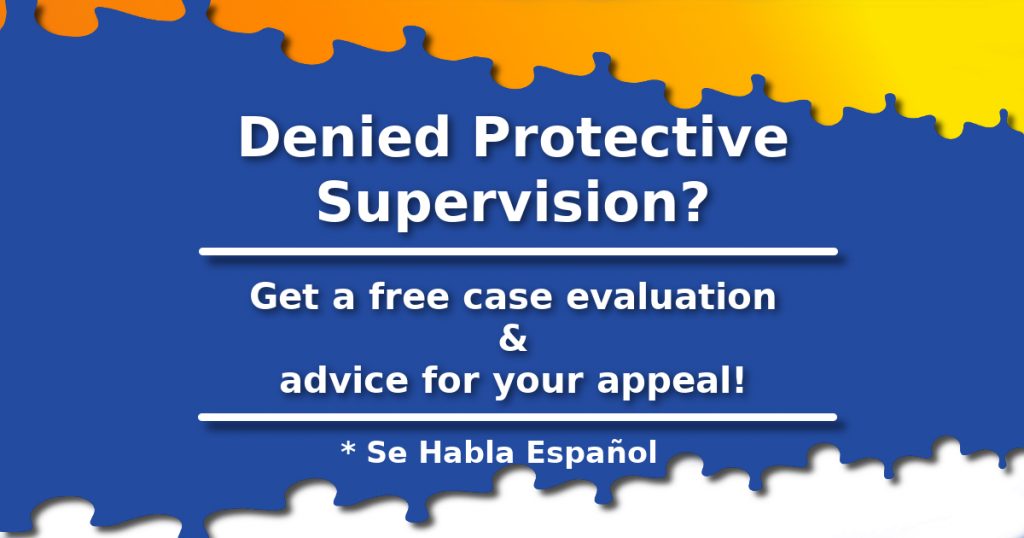 Denied Protective Supervision?

Get a free case evaluation
&
advice for your appeal!

* Se Habla Español